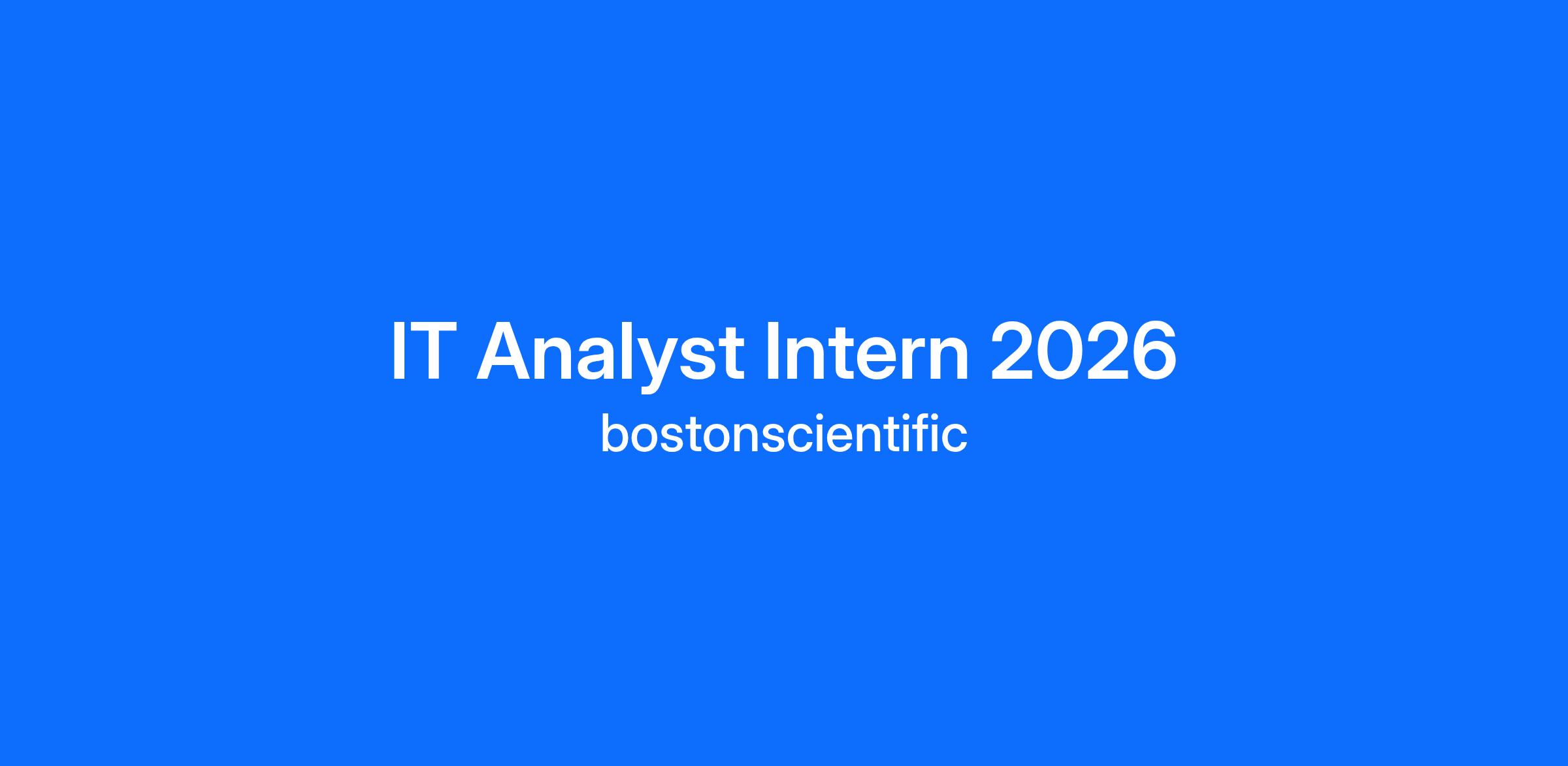 IT Analyst Intern 2026
bostonscientific